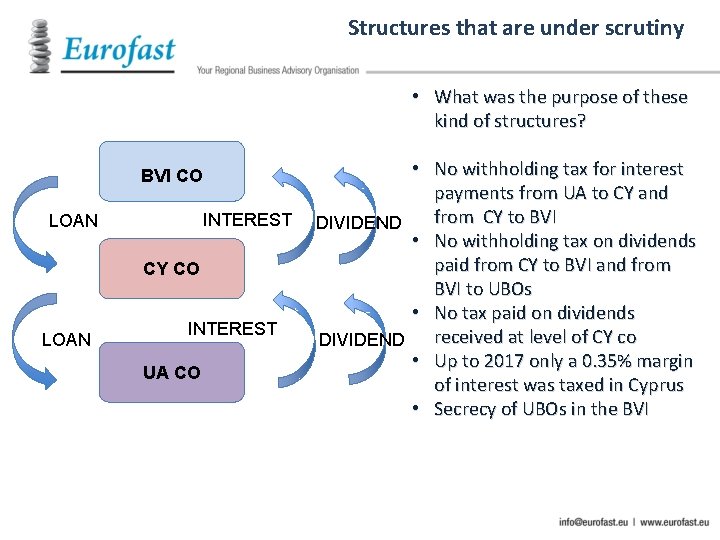 Eurofast
Your Regional Business Advisory Organisation

Structures that are under scrutiny

BVI CO
LOAN
INTEREST
DIVIDEND
CY CO
LOAN
INTEREST
DIVIDEND
UA CO

• What was the purpose of these kind of structures?

• No withholding tax for interest payments from UA to CY and from CY to BVI
• No withholding tax on dividends paid from CY to BVI and from BVI to UBOs
• No tax paid on dividends received at level of CY co
• Up to 2017 only a 0.35% margin of interest was taxed in Cyprus
• Secrecy of UBOs in the BVI

info@eurofast.eu | www.eurofast.eu